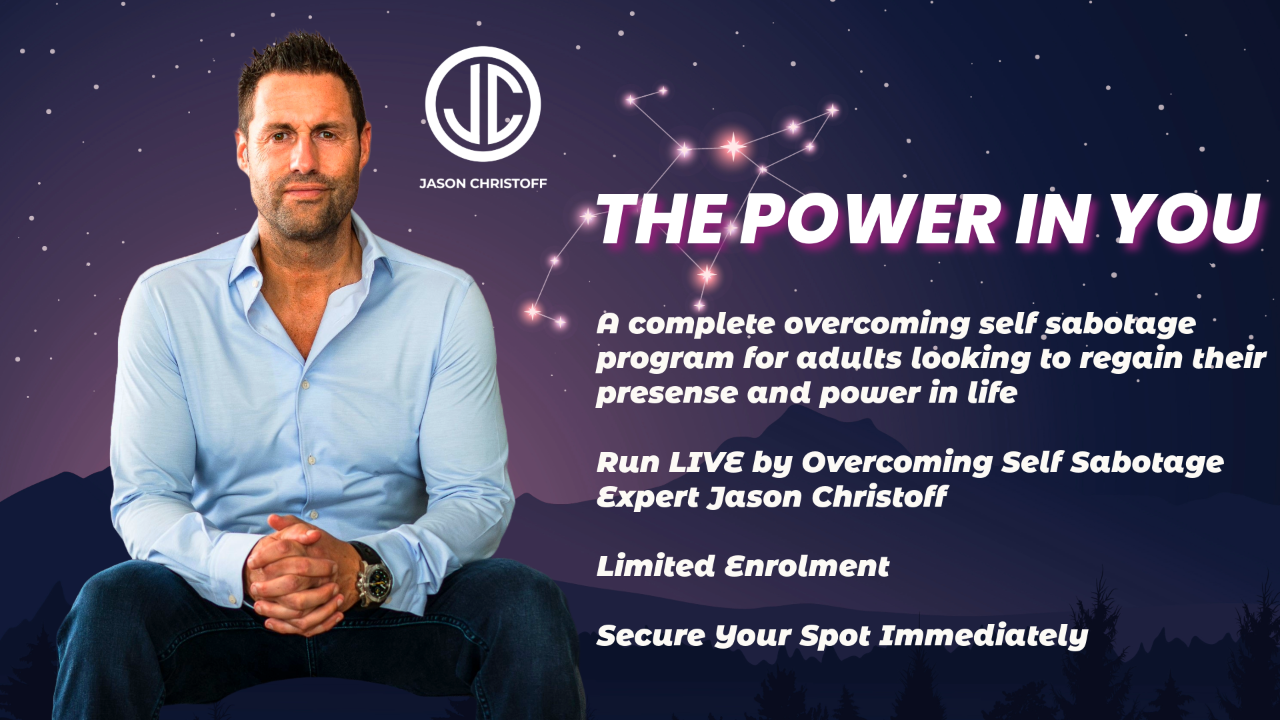 JC

JASON CHRISTOFF

THE POWER IN YOU

A complete overcoming self sabotage program for adults looking to regain their presense and power in life

Run LIVE by Overcoming Self Sabotage Expert Jason Christoff

Limited Enrolment

Secure Your Spot Immediately